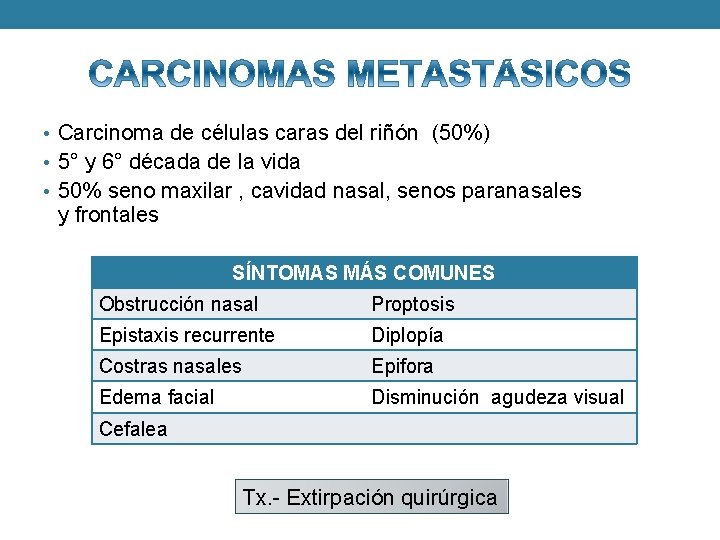 CARCINOMAS METASTÁSICOS

• Carcinoma de células caras del riñón (50%)
• 5° y 6° década de la vida
• 50% seno maxilar , cavidad nasal, senos paranasales y frontales

| SÍNTOMAS MÁS COMUNES | |
|---|---|
| Obstrucción nasal | Proptosis |
| Epistaxis recurrente | Diplopía |
| Costras nasales | Epifora |
| Edema facial | Disminución agudeza visual |
| Cefalea | |

Tx.- Extirpación quirúrgica